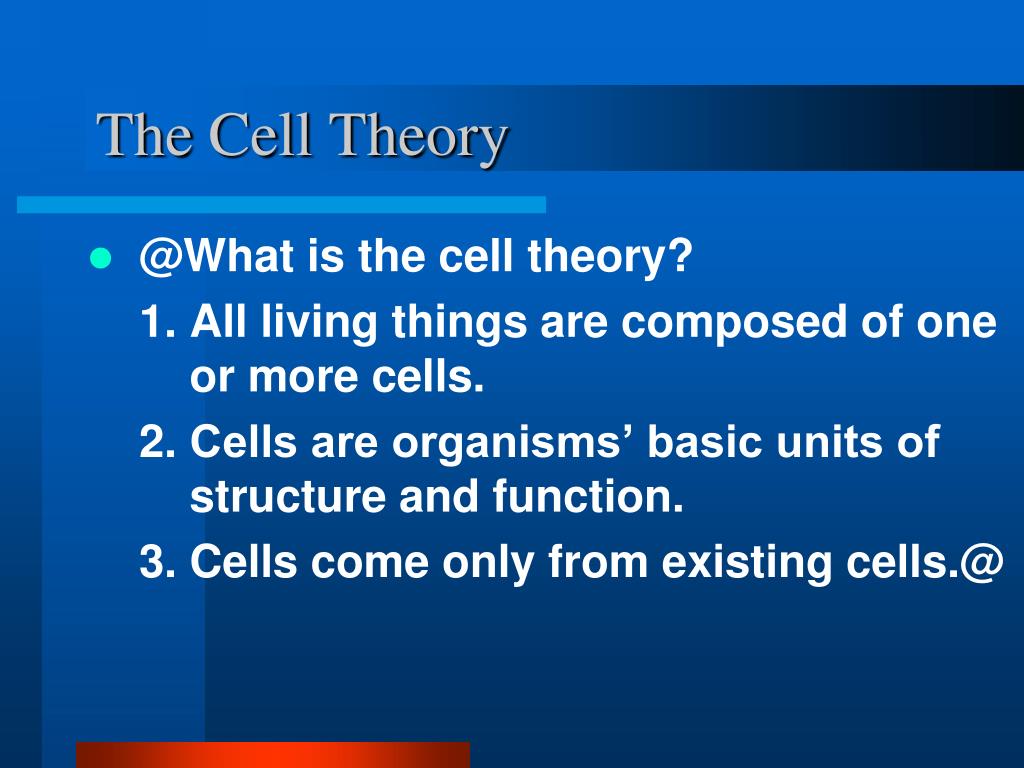 The Cell Theory

@What is the cell theory?

1. All living things are composed of one or more cells.

2. Cells are organisms’ basic units of structure and function.

3. Cells come only from existing cells.@